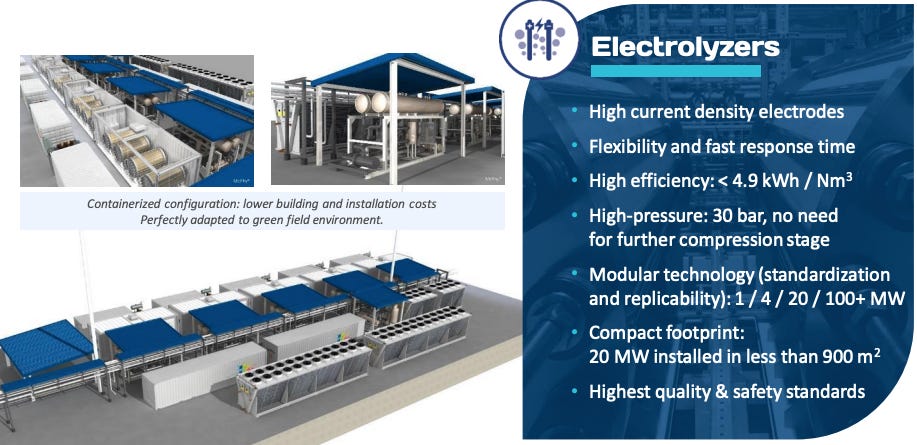 Containerized configuration: lower building and installation costs
Perfectly adapted to green field environment.

Electrolyzers

• High current density electrodes
• Flexibility and fast response time
• High efficiency: < 4.9 kWh / Nm$^3$
• High-pressure: 30 bar, no need for further compression stage
• Modular technology (standardization and replicability): 1 / 4 / 20 / 100+ MW
• Compact footprint: 20 MW installed in less than 900 m$^2$
• Highest quality & safety standards